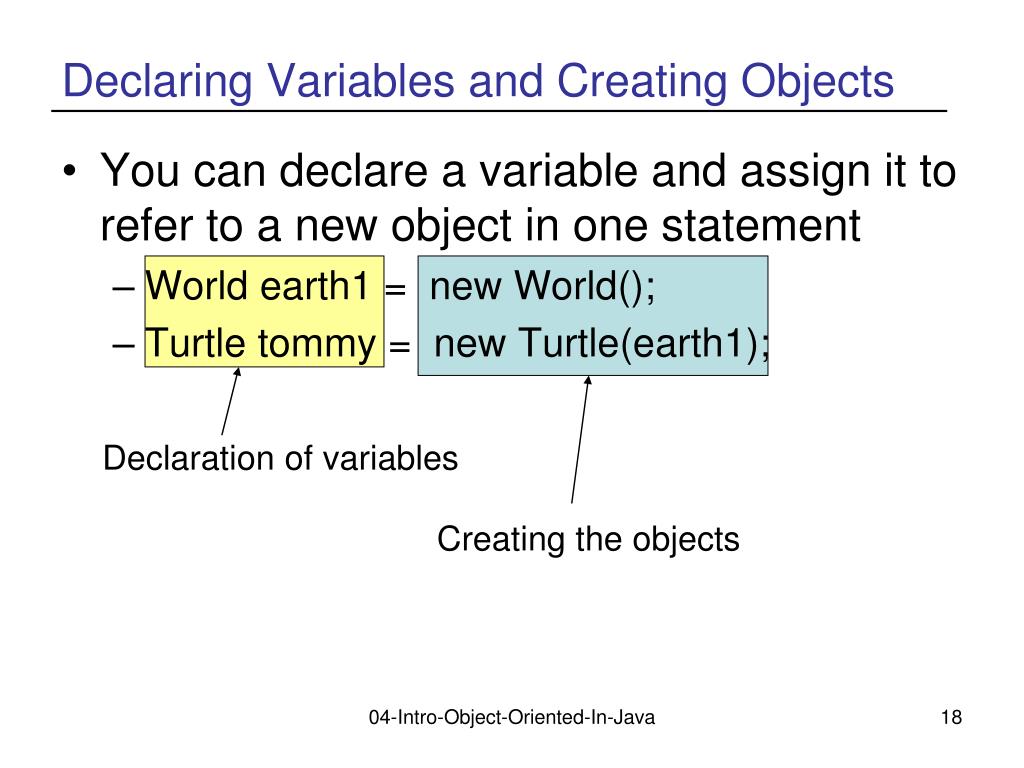 Declaring Variables and Creating Objects

• You can declare a variable and assign it to refer to a new object in one statement
– World earth1 = new World();
– Turtle tommy = new Turtle(earth1);

Declaration of variables

Creating the objects

04-Intro-Object-Oriented-In-Java

18